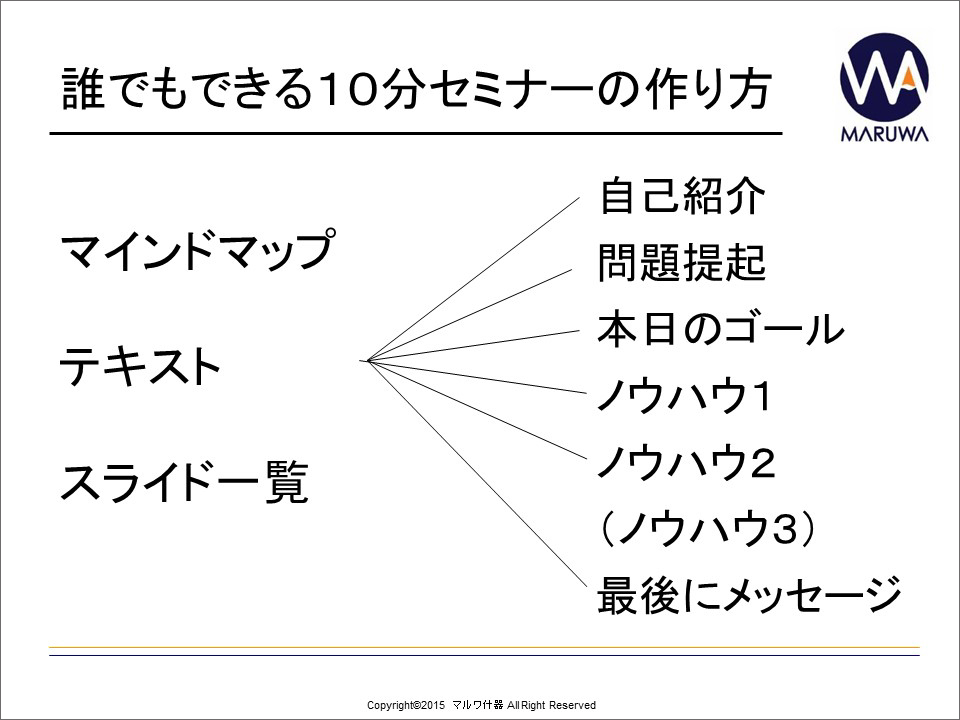 誰でもできる10分セミナーの作り方

MARUWA

マインドマップ

テキスト

スライド一覧

自己紹介
問題提起
本日のゴール
ノウハウ1
ノウハウ2
（ノウハウ3）
最後にメッセージ

Copyright©2015 マルワ什器 All Right Reserved